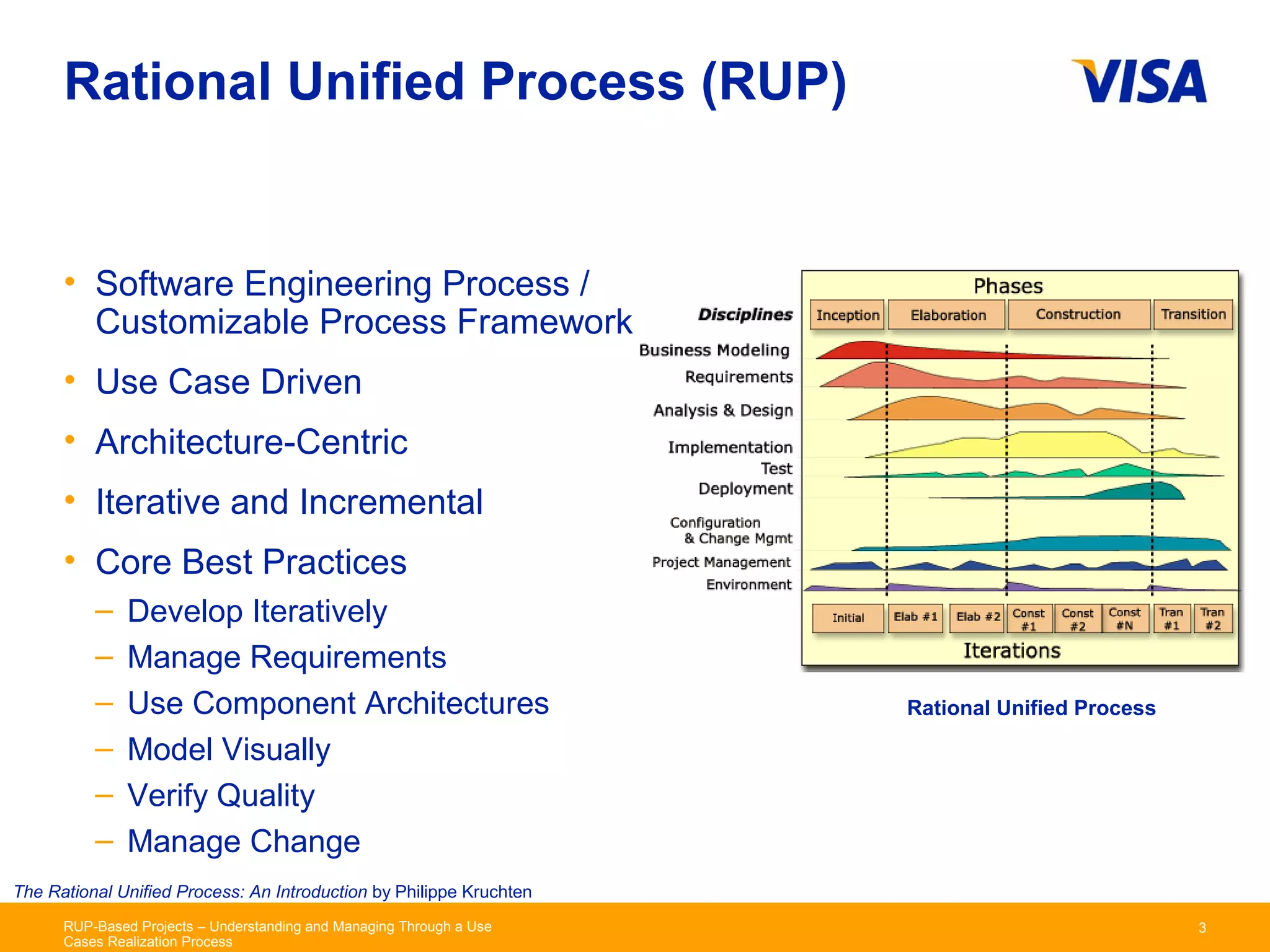 Rational Unified Process (RUP)

VISA

• Software Engineering Process / Customizable Process Framework
• Use Case Driven
• Architecture-Centric
• Iterative and Incremental
• Core Best Practices
– Develop Iteratively
– Manage Requirements
– Use Component Architectures
– Model Visually
– Verify Quality
– Manage Change

Phases
Disciplines
Inception
Elaboration
Construction
Transition
Business Modeling
Requirements
Analysis & Design
Implementation
Test
Deployment
Configuration & Change Mgmt
Project Management
Environment
Initial
Elab #1
Elab #2
Const #1
Const #2
Const #N
Tran #1
Tran #2
Iterations

Rational Unified Process

The Rational Unified Process: An Introduction by Philippe Kruchten

RUP-Based Projects – Understanding and Managing Through a Use Cases Realization Process

3